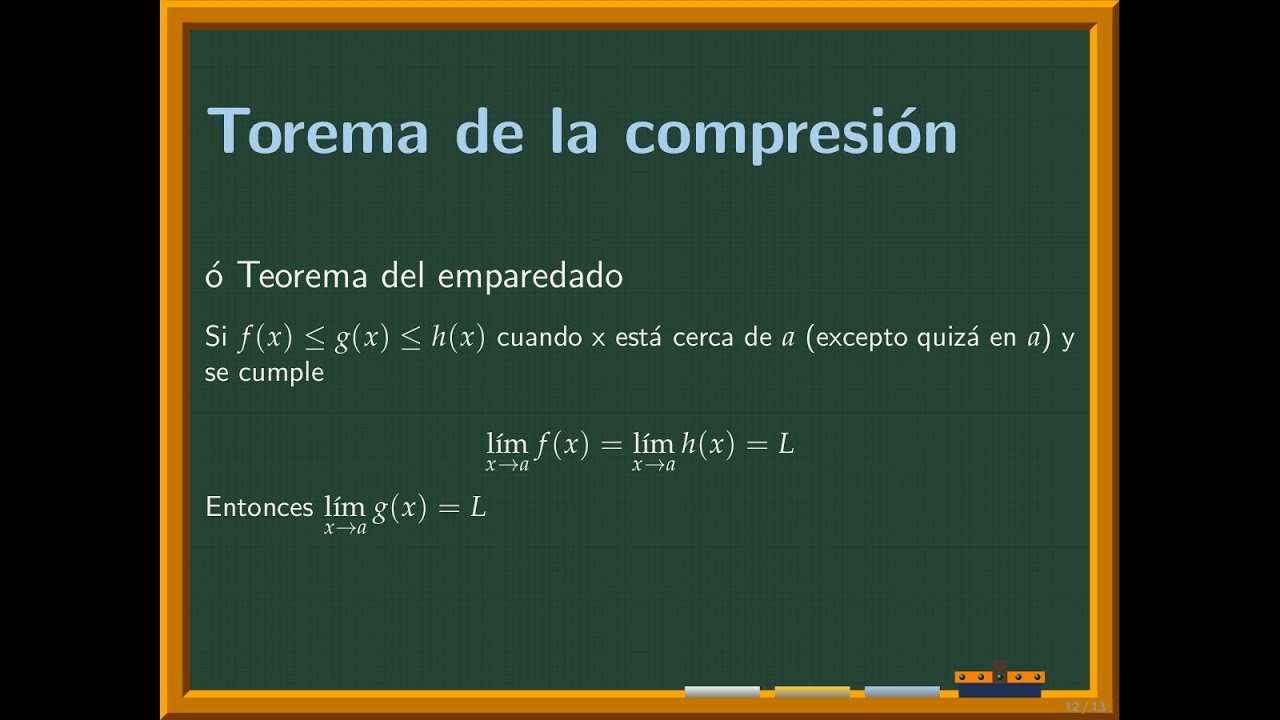 Torema de la compresión

ó Teorema del emparedado

Si $f(x) \leq g(x) \leq h(x)$ cuando x está cerca de $a$ (excepto quizá en $a$) y se cumple

$$\lim_{x \to a} f(x) = \lim_{x \to a} h(x) = L$$

Entonces $\lim_{x \to a} g(x) = L$

12/13